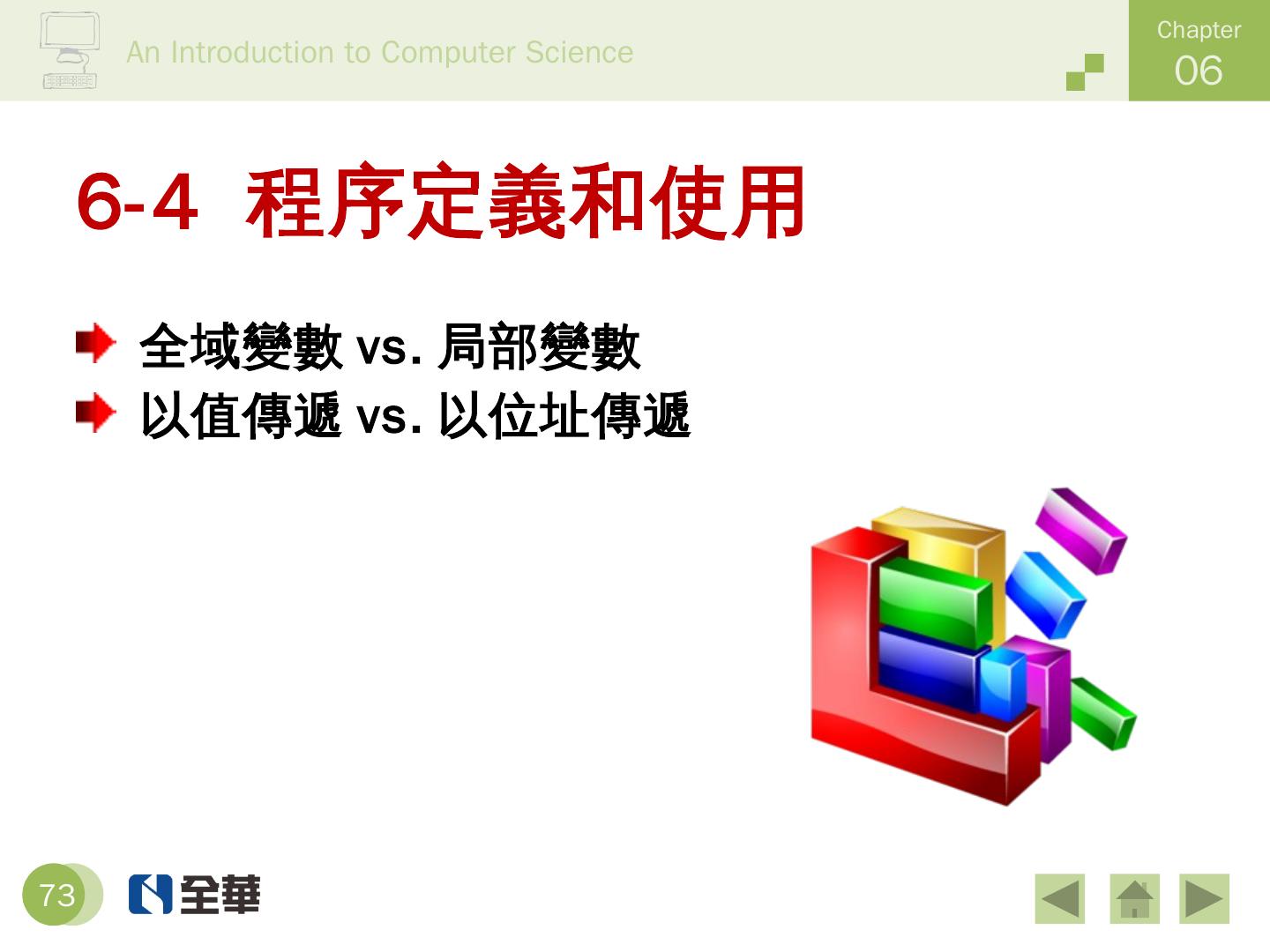 An Introduction to Computer Science

Chapter
06

6-4 程序定義和使用

全域變數 vs. 局部變數
以值傳遞 vs. 以位址傳遞

73

全華